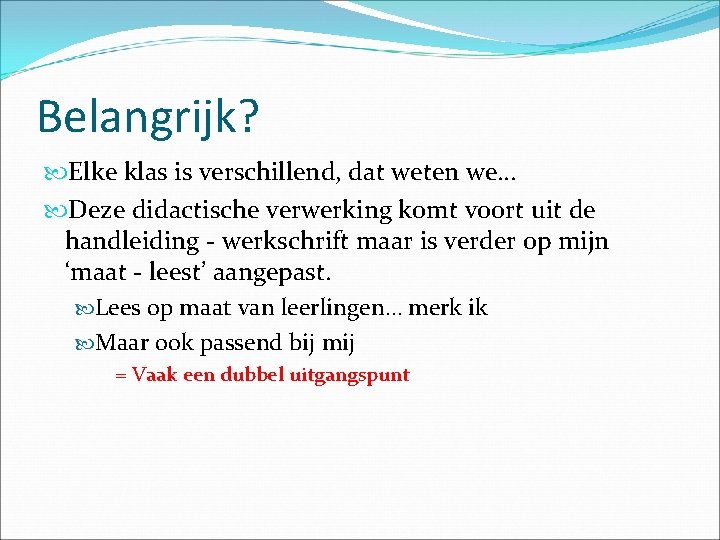 Belangrijk?

Elke klas is verschillend, dat weten we…

Deze didactische verwerking komt voort uit de handleiding - werkschrift maar is verder op mijn ‘maat - leest’ aangepast.

Lees op maat van leerlingen… merk ik

Maar ook passend bij mij

= Vaak een dubbel uitgangspunt